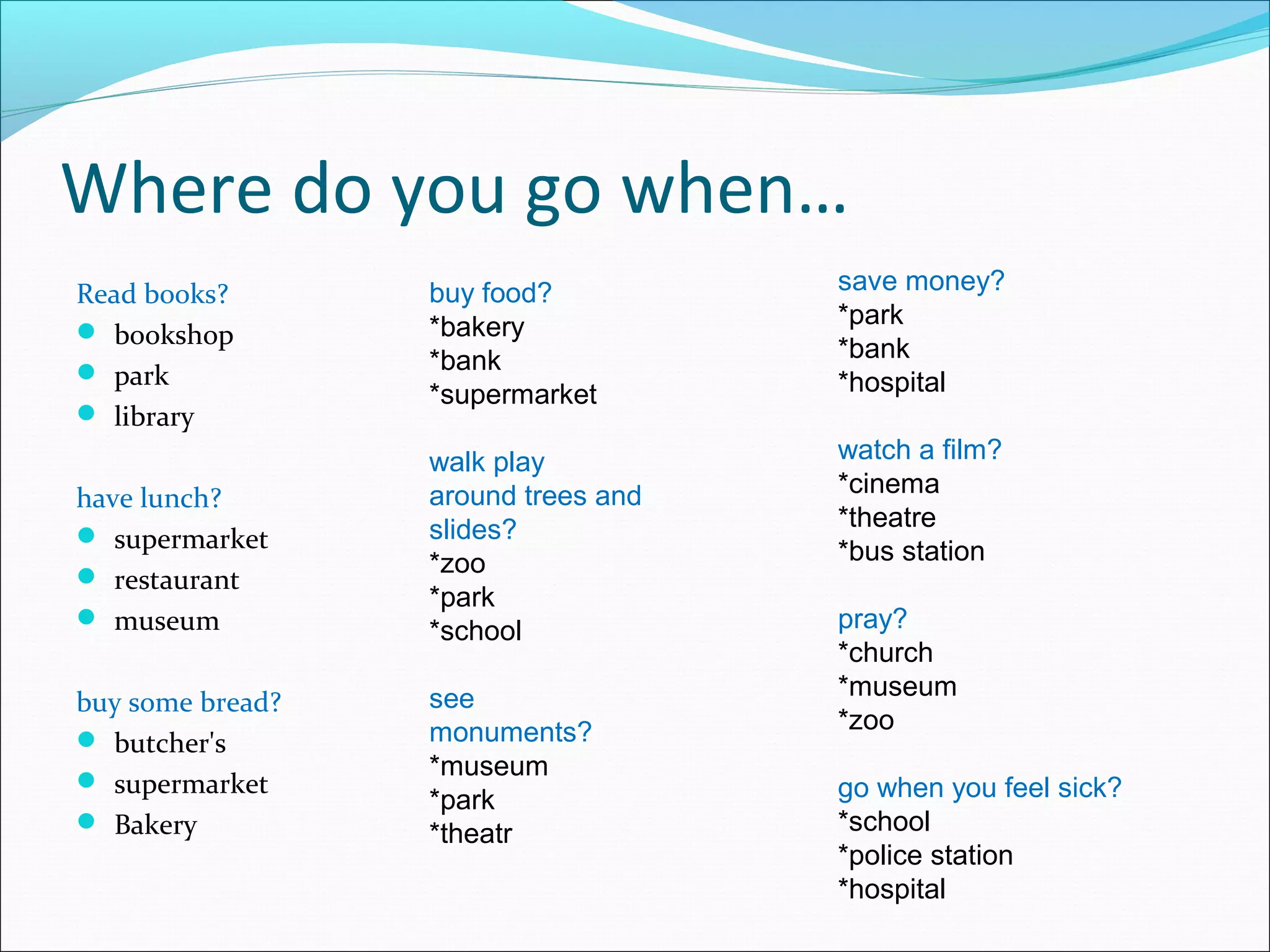 Where do you go when…

Read books?
- bookshop
- park
- library

have lunch?
- supermarket
- restaurant
- museum

buy some bread?
- butcher's
- supermarket
- Bakery

buy food?
*bakery
*bank
*supermarket

walk play around trees and slides?
*zoo
*park
*school

see monuments?
*museum
*park
*theatr

save money?
*park
*bank
*hospital

watch a film?
*cinema
*theatre
*bus station

pray?
*church
*museum
*zoo

go when you feel sick?
*school
*police station
*hospital